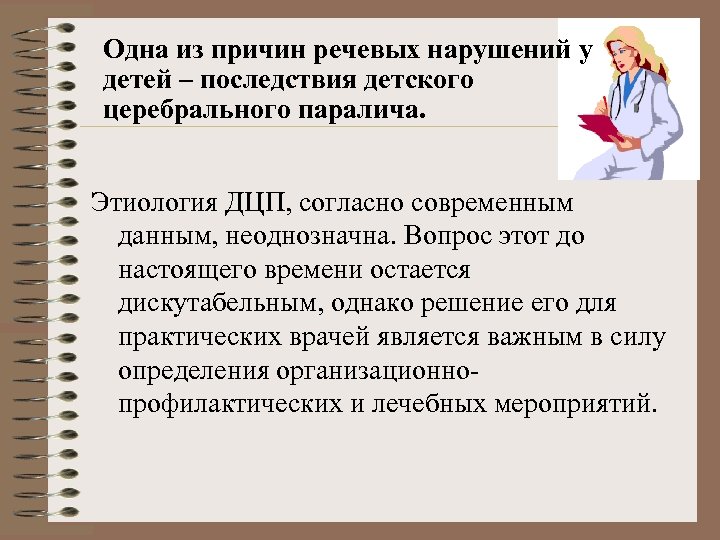 Одна из причин речевых нарушений у детей – последствия детского церебрального паралича.

Этиология ДЦП, согласно современным данным, неоднозначна. Вопрос этот до настоящего времени остается дискутабельным, однако решение его для практических врачей является важным в силу определения организационно-профилактических и лечебных мероприятий.